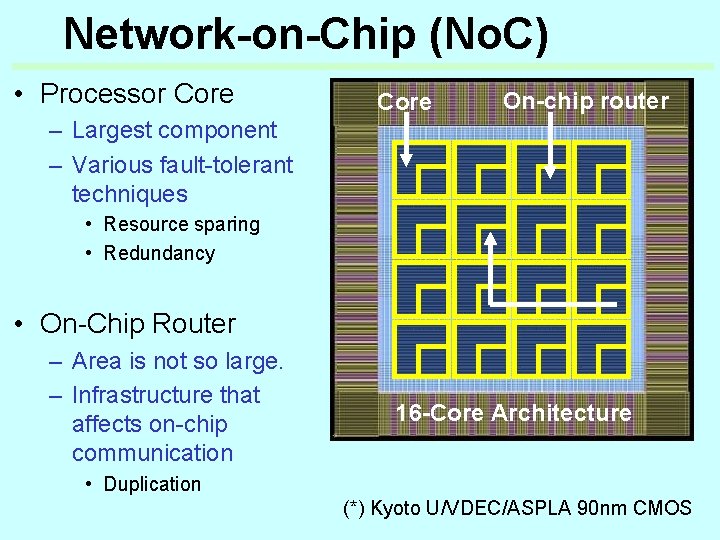 Network-on-Chip (NoC)

• Processor Core
– Largest component
– Various fault-tolerant techniques
• Resource sparing
• Redundancy

• On-Chip Router
– Area is not so large.
– Infrastructure that affects on-chip communication
• Duplication

Core
On-chip router
16-Core Architecture

(*) Kyoto U/VDEC/ASPLA 90nm CMOS